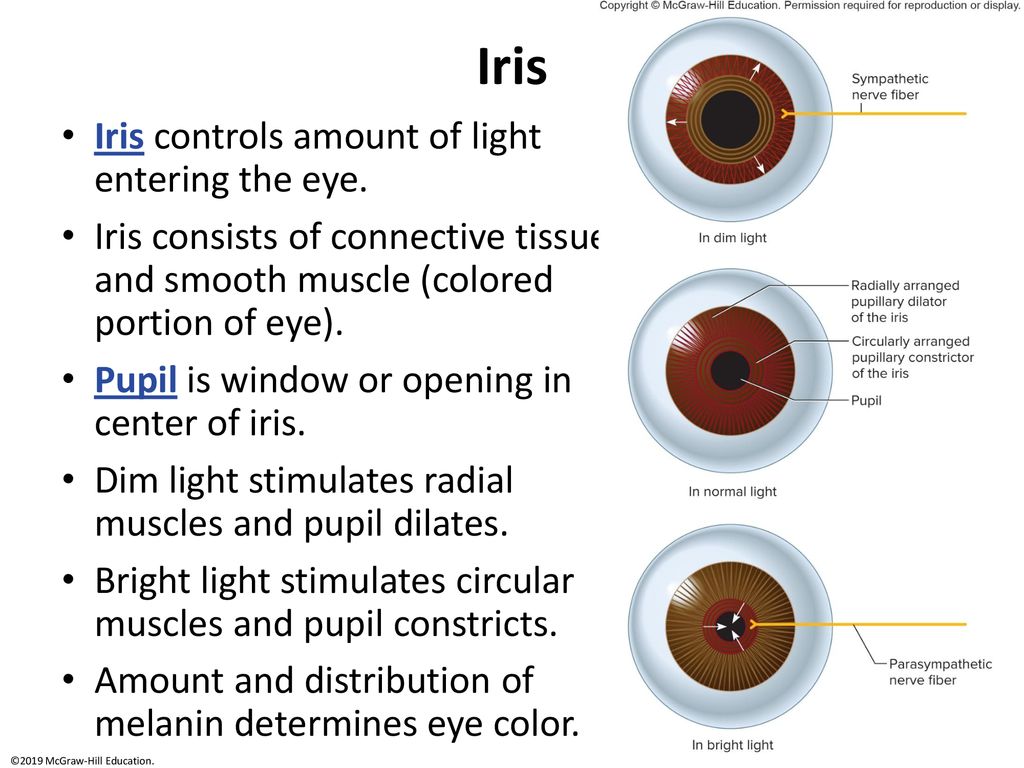 Copyright © McGraw-Hill Education. Permission required for reproduction or display.

Iris

• Iris controls amount of light entering the eye.
• Iris consists of connective tissue and smooth muscle (colored portion of eye).
• Pupil is window or opening in center of iris.
• Dim light stimulates radial muscles and pupil dilates.
• Bright light stimulates circular muscles and pupil constricts.
• Amount and distribution of melanin determines eye color.

Sympathetic nerve fiber

In dim light

Radially arranged pupillary dilator of the iris

Circularly arranged pupillary constrictor of the iris

Pupil

In normal light

Parasympathetic nerve fiber

In bright light

©2019 McGraw-Hill Education.